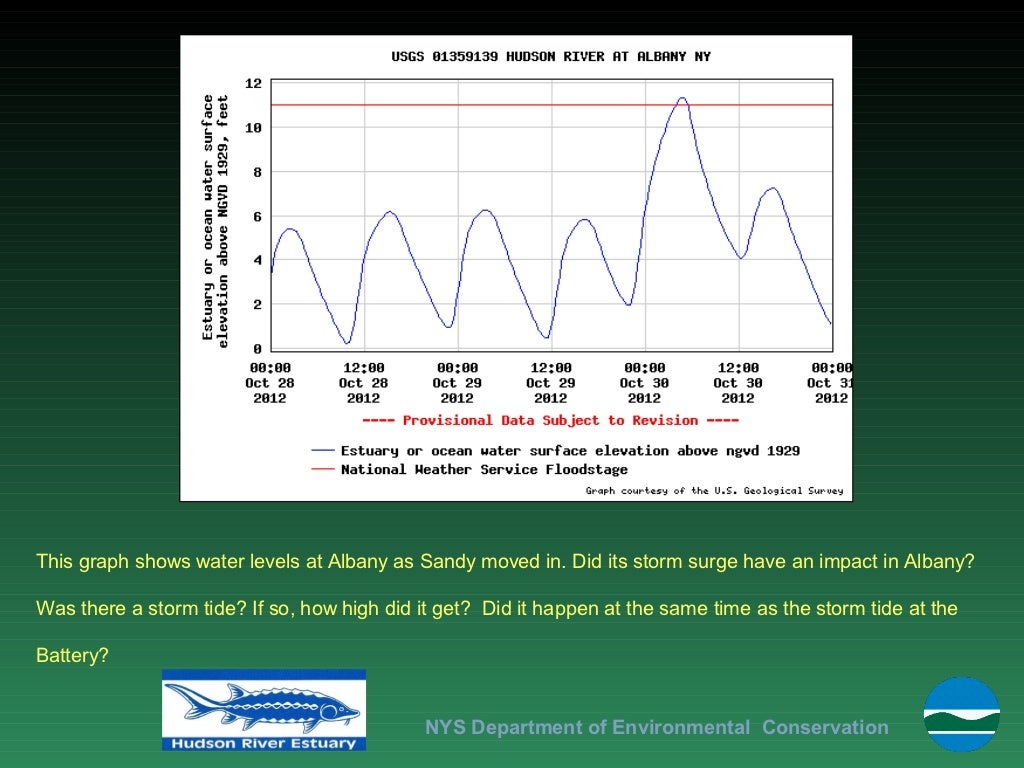 USGS 01359139 HUDSON RIVER AT ALBANY NY

Estuary or ocean water surface elevation above NGVD 1929, feet

12
10
8
6
4
2
0

00:00 Oct 28 2012
12:00 Oct 28 2012
00:00 Oct 29 2012
12:00 Oct 29 2012
00:00 Oct 30 2012
12:00 Oct 30 2012
00:00 Oct 31 2012

---- Provisional Data Subject to Revision ----

Estuary or ocean water surface elevation above ngvd 1929
National Weather Service Floodstage

Graph courtesy of the U.S. Geological Survey

This graph shows water levels at Albany as Sandy moved in. Did its storm surge have an impact in Albany?

Was there a storm tide? If so, how high did it get? Did it happen at the same time as the storm tide at the Battery?

Hudson River Estuary

NYS Department of Environmental Conservation